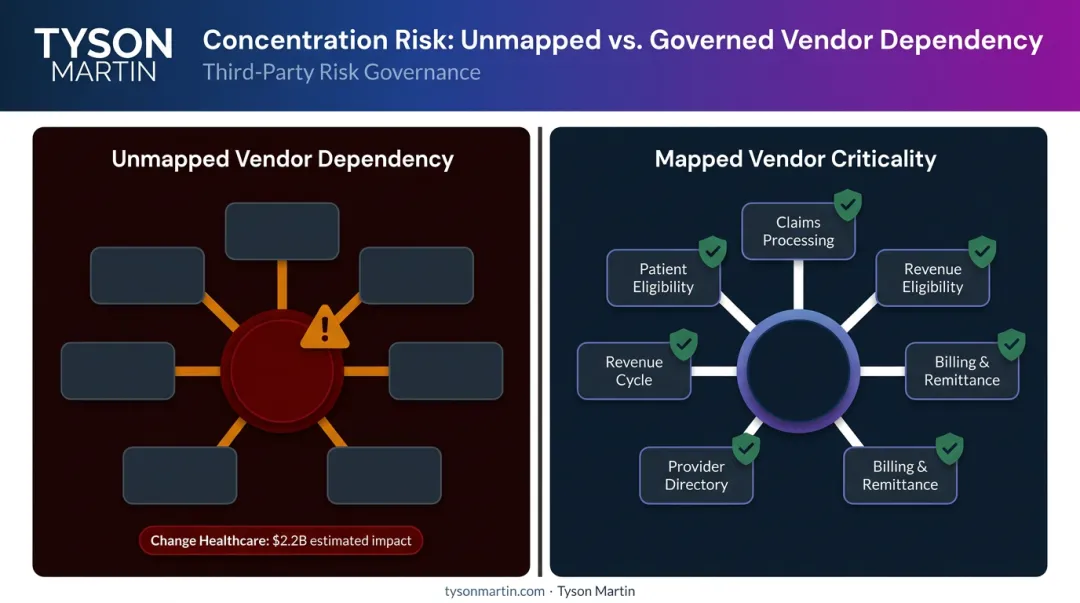 TYSON MARTIN

Concentration Risk: Unmapped vs. Governed Vendor Dependency

Third-Party Risk Governance

Unmapped Vendor Dependency

Change Healthcare: $2.2B estimated impact

Mapped Vendor Criticality

Claims Processing

Patient Eligibility

Revenue Eligibility

Revenue Cycle

Billing & Remittance

Provider Directory

Billing & Remittance

tysonmartin.com · Tyson Martin